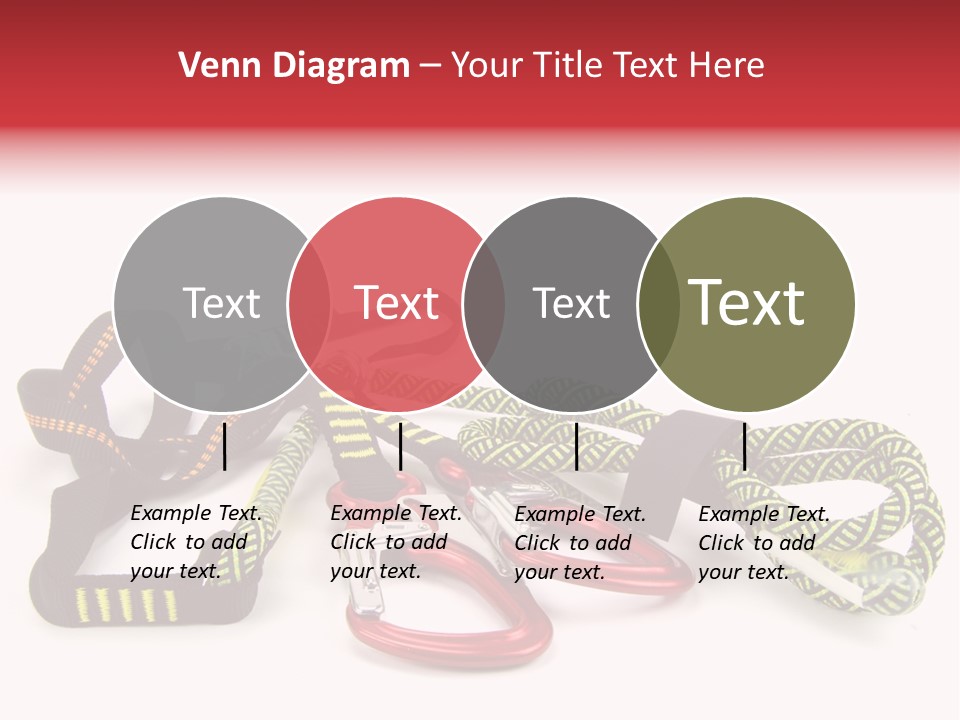 Venn Diagram – Your Title Text Here

Text

Text

Text

Text

Example Text. Click to add your text.

Example Text. Click to add your text.

Example Text. Click to add your text.

Example Text. Click to add your text.